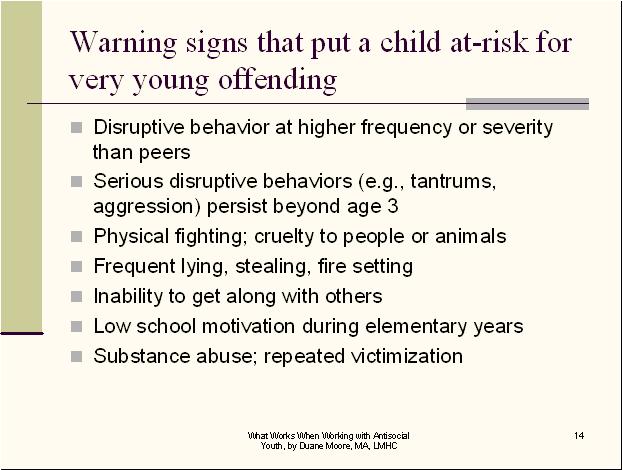 Warning signs that put a child at-risk for very young offending

- Disruptive behavior at higher frequency or severity than peers
- Serious disruptive behaviors (e.g., tantrums, aggression) persist beyond age 3
- Physical fighting; cruelty to people or animals
- Frequent lying, stealing, fire setting
- Inability to get along with others
- Low school motivation during elementary years
- Substance abuse; repeated victimization

What Works When Working with Antisocial Youth, by Duane Moore, MA, LMHC

14